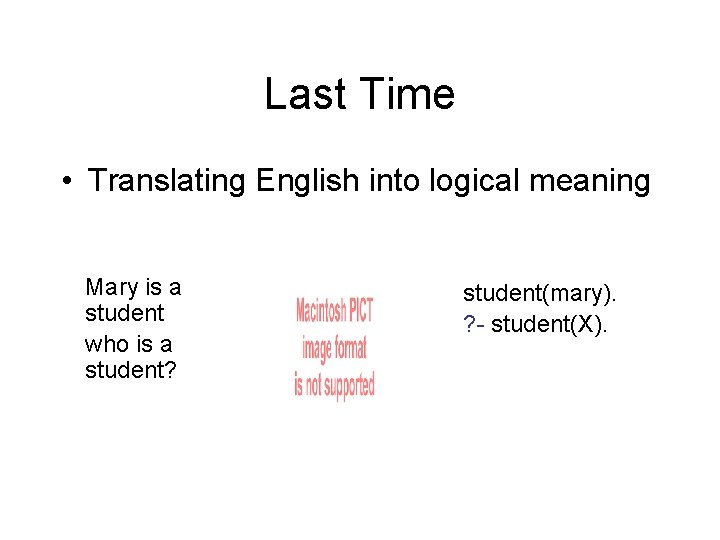 Last Time

• Translating English into logical meaning

Mary is a student

who is a student?

Macintosh PICT image format is not supported

student(mary).

?- student(X).